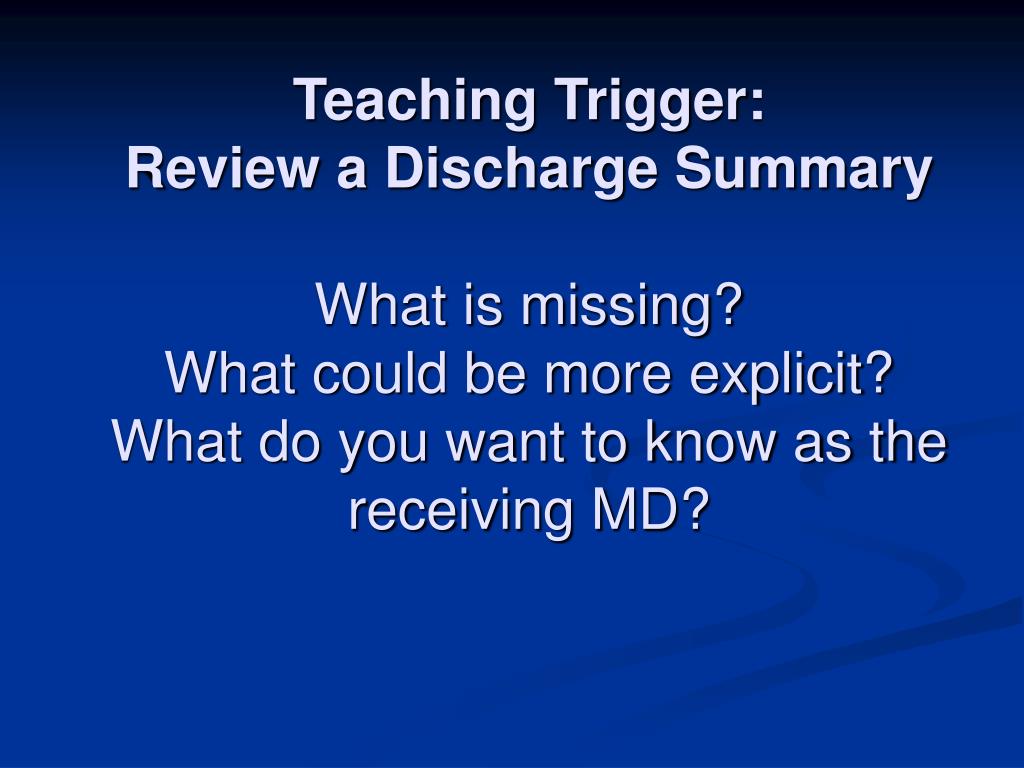 Teaching Trigger:
Review a Discharge Summary

What is missing?
What could be more explicit?
What do you want to know as the receiving MD?